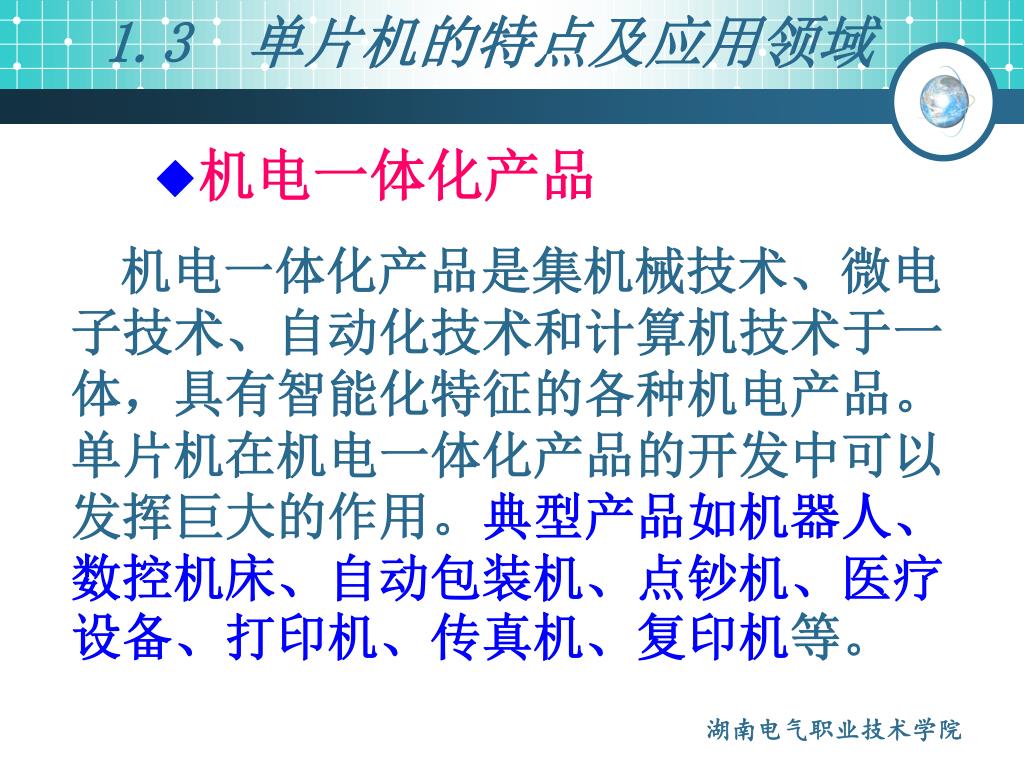 1.3 单片机的特点及应用领域

◆机电一体化产品

机电一体化产品是集机械技术、微电子技术、自动化技术和计算机技术于一体，具有智能化特征的各种机电产品。单片机在机电一体化产品的开发中可以发挥巨大的作用。典型产品如机器人、数控机床、自动包装机、点钞机、医疗设备、打印机、传真机、复印机等。

湖南电气职业技术学院